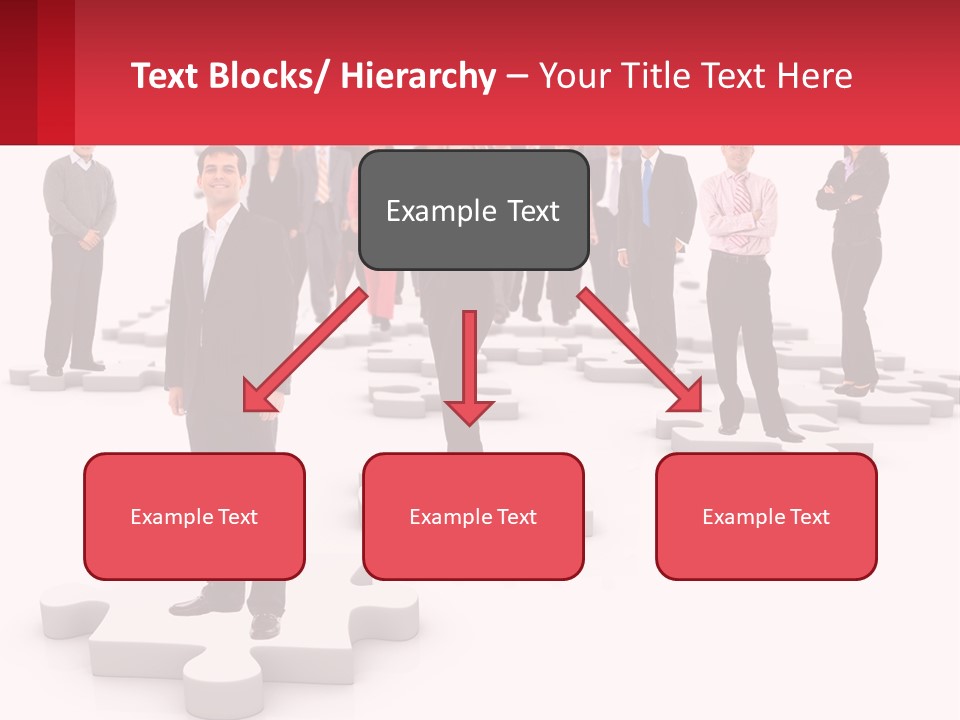 Text Blocks/ Hierarchy – Your Title Text Here

Example Text

Example Text

Example Text

Example Text